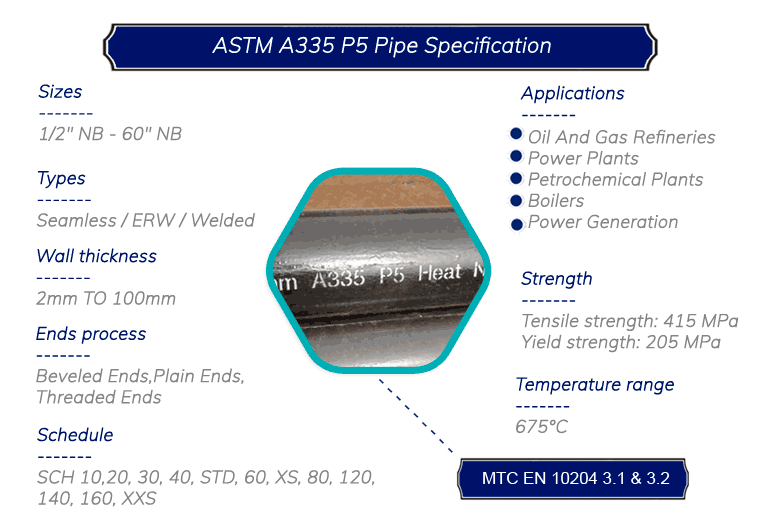 ASTM A335 P5 Pipe Specification

Sizes
-------
1/2" NB - 60" NB

Types
-------
Seamless / ERW / Welded

Wall thickness
-------
2mm TO 100mm

Ends process
-------
Beveled Ends,Plain Ends, Threaded Ends

Schedule
-------
SCH 10,20, 30, 40, STD, 60, XS, 80, 120, 140, 160, XXS

m A335 P5 Heat N

Applications
-------
Oil And Gas Refineries
Power Plants
Petrochemical Plants
Boilers
Power Generation

Strength
-------
Tensile strength: 415 MPa
Yield strength: 205 MPa

Temperature range
-------
675°C

MTC EN 10204 3.1 & 3.2